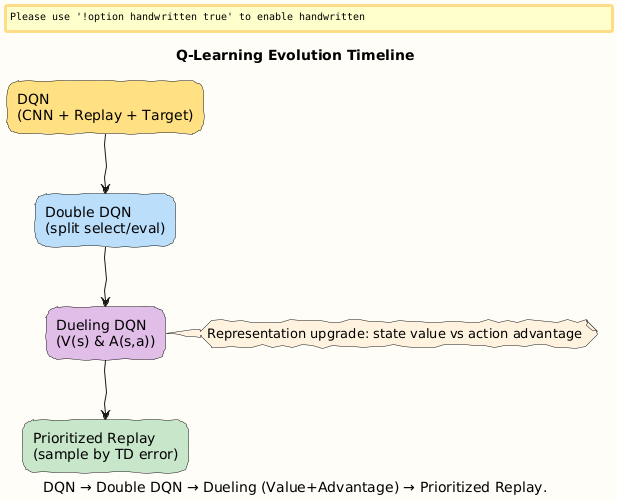 Please use '!option handwritten true' to enable handwritten

Q-Learning Evolution Timeline

DQN
(CNN + Replay + Target)

Double DQN
(split select/eval)

Dueling DQN
(V(s) & A(s,a))

Representation upgrade: state value vs action advantage

Prioritized Replay
(sample by TD error)

DQN → Double DQN → Dueling (Value+Advantage) → Prioritized Replay.